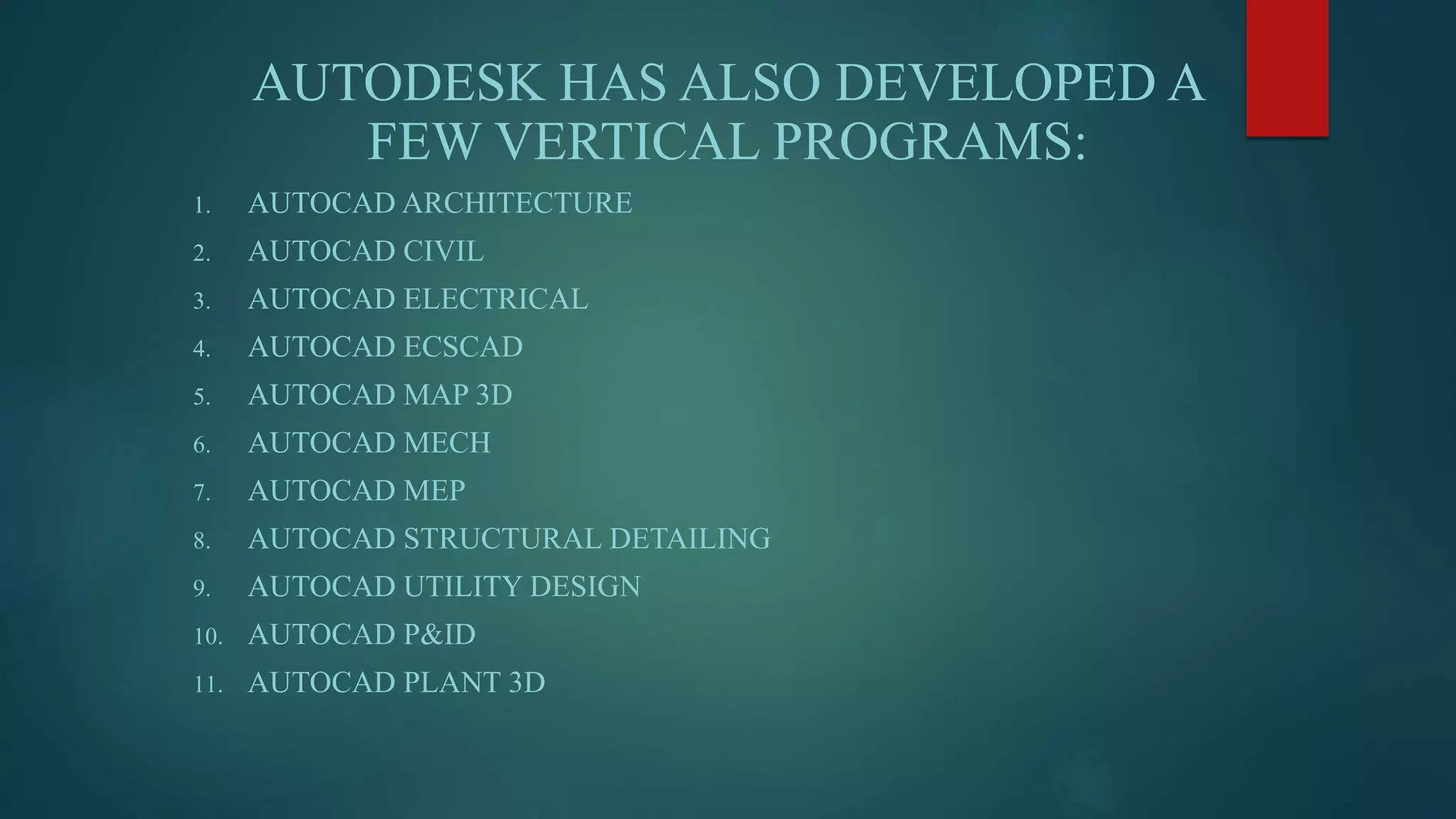 AUTODESK HAS ALSO DEVELOPED A FEW VERTICAL PROGRAMS:

1. AUTOCAD ARCHITECTURE
2. AUTOCAD CIVIL
3. AUTOCAD ELECTRICAL
4. AUTOCAD ECSCAD
5. AUTOCAD MAP 3D
6. AUTOCAD MECH
7. AUTOCAD MEP
8. AUTOCAD STRUCTURAL DETAILING
9. AUTOCAD UTILITY DESIGN
10. AUTOCAD P&ID
11. AUTOCAD PLANT 3D